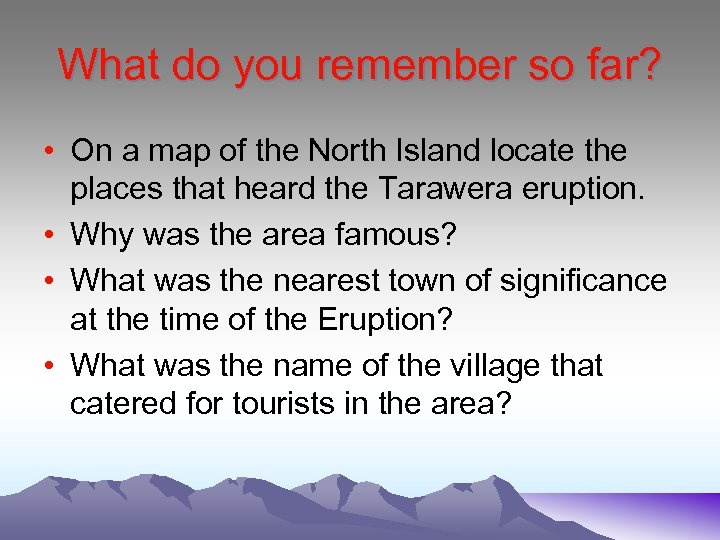 What do you remember so far?

• On a map of the North Island locate the places that heard the Tarawera eruption.
• Why was the area famous?
• What was the nearest town of significance at the time of the Eruption?
• What was the name of the village that catered for tourists in the area?